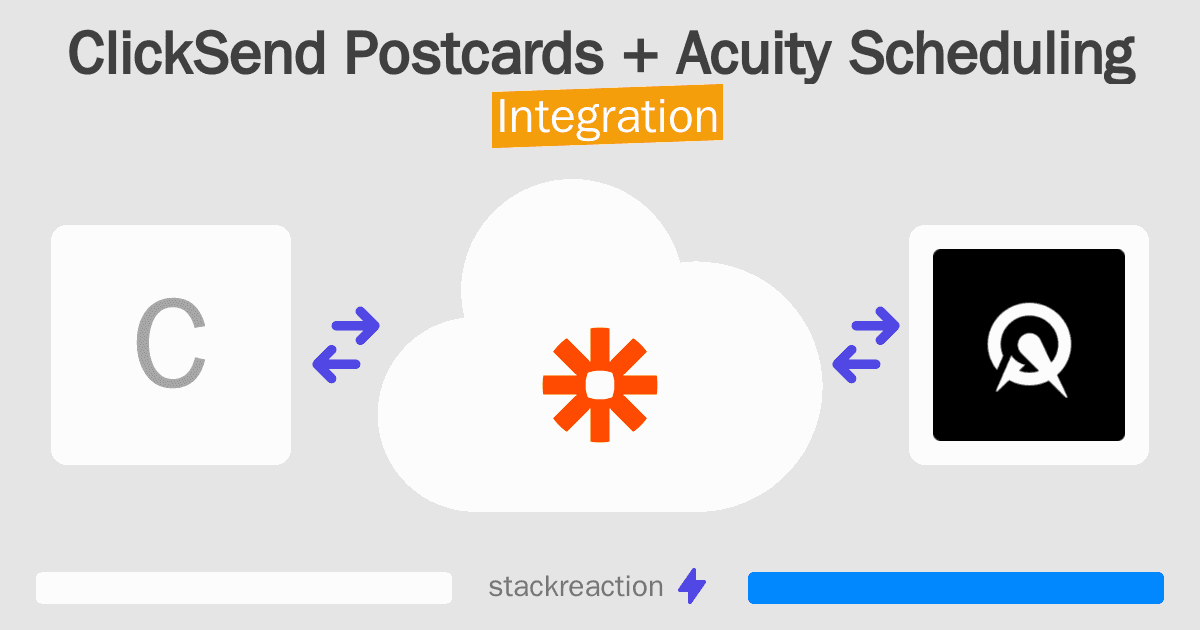 ClickSend Postcards + Acuity Scheduling
Integration

C

stackreaction